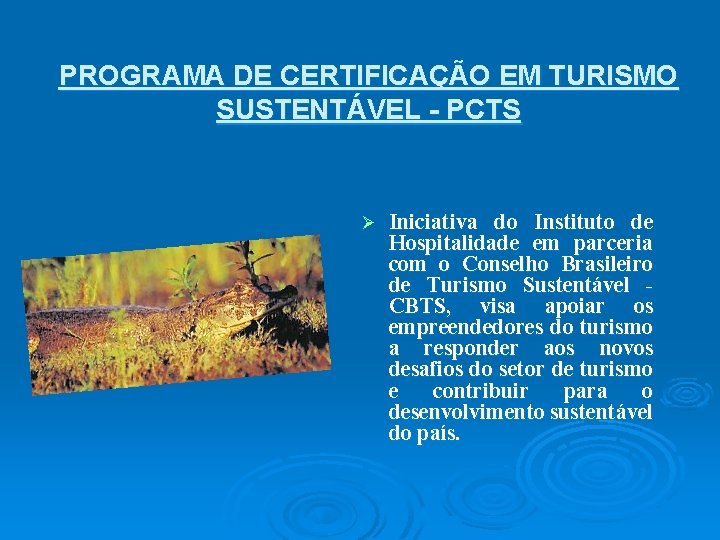 PROGRAMA DE CERTIFICAÇÃO EM TURISMO SUSTENTÁVEL - PCTS

➢ Iniciativa do Instituto de Hospitalidade em parceria com o Conselho Brasileiro de Turismo Sustentável - CBTS, visa apoiar os empreendedores do turismo a responder aos novos desafios do setor de turismo e contribuir para o desenvolvimento sustentável do país.